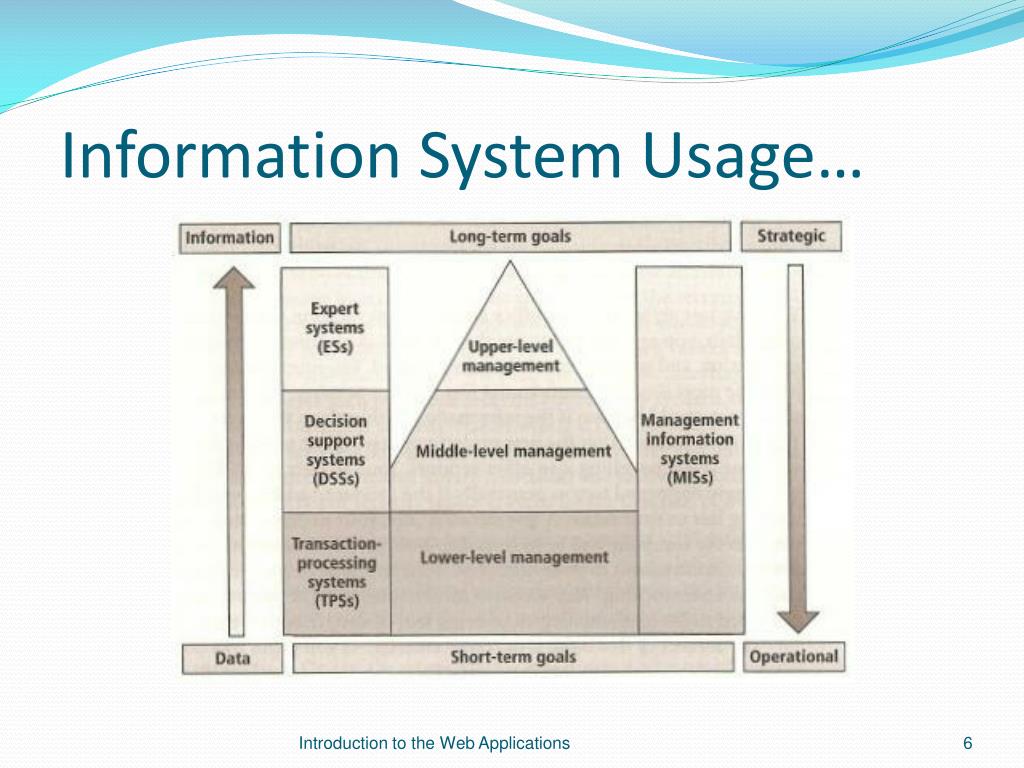 Information System Usage…

Information

Long-term goals

Strategic

Expert systems (ESs)

Upper-level management

Decision support systems (DSSs)

Middle-level management

Management information systems (MISs)

Transaction-processing systems (TPSs)

Lower-level management

Data

Short-term goals

Operational

Introduction to the Web Applications

6